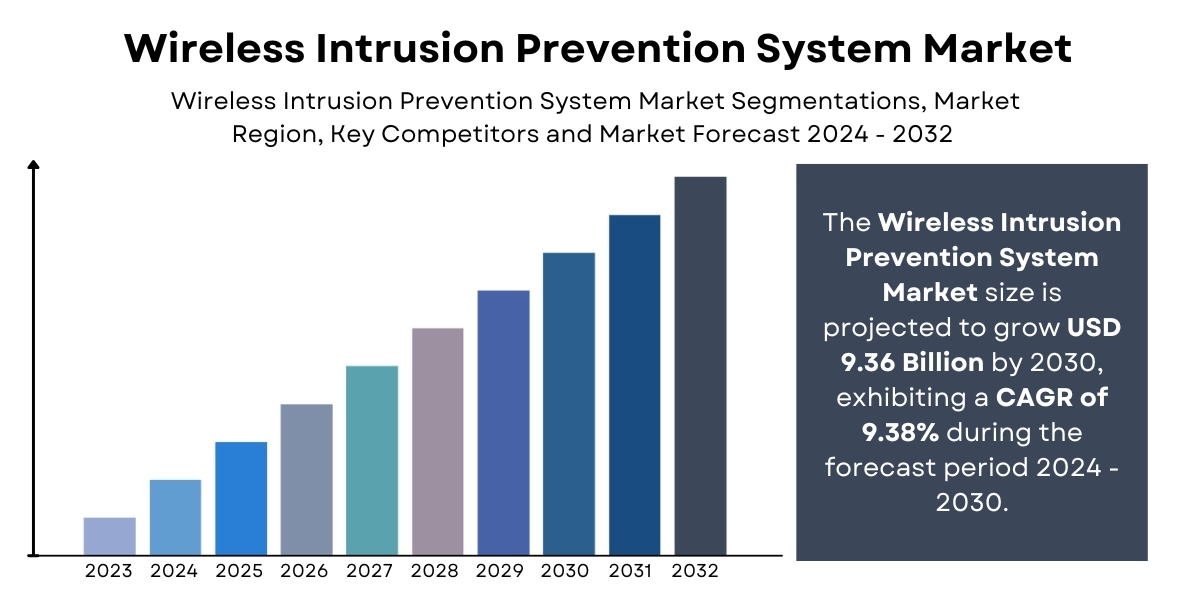 Wireless Intrusion Prevention System Market

Wireless Intrusion Prevention System Market Segmentations, Market Region, Key Competitors and Market Forecast 2024 - 2032

2023 2024 2025 2026 2027 2028 2029 2030 2031 2032

The Wireless Intrusion Prevention System Market size is projected to grow USD 9.36 Billion by 2030, exhibiting a CAGR of 9.38% during the forecast period 2024 - 2030.